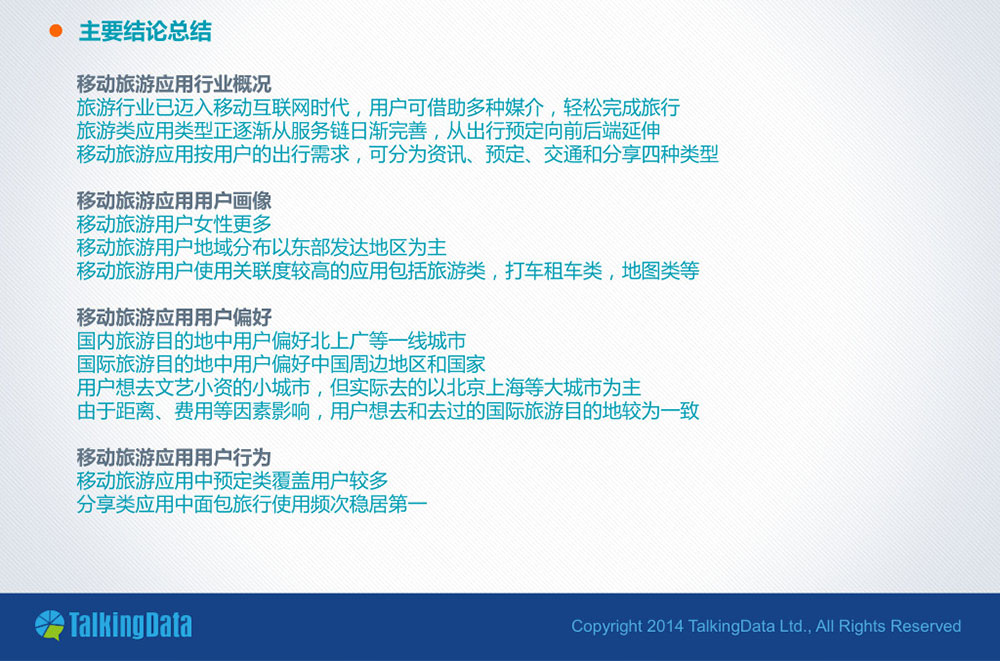 主要结论总结

移动旅游应用行业概况
旅游行业已迈入移动互联网时代，用户可借助多种媒介，轻松完成旅行
旅游类应用类型正逐渐从服务链日渐完善，从出行预定向前后端延伸
移动旅游应用按用户的出行需求，可分为资讯、预定、交通和分享四种类型

移动旅游应用用户画像
移动旅游用户女性更多
移动旅游用户地域分布以东部发达地区为主
移动旅游用户使用关联度较高的应用包括旅游类，打车租车类，地图类等

移动旅游应用用户偏好
国内旅游目的地中用户偏好北上广等一线城市
国际旅游目的地中用户偏好中国周边地区和国家
用户想去文艺小资的小城市，但实际去的以北京上海等大城市为主
由于距离、费用等因素影响，用户想去和去过的国际旅游目的地较为一致

移动旅游应用用户行为
移动旅游应用中预定类覆盖用户较多
分享类应用中面包旅行使用频次稳居第一

TalkingData

Copyright 2014 TalkingData Ltd., All Rights Reserved